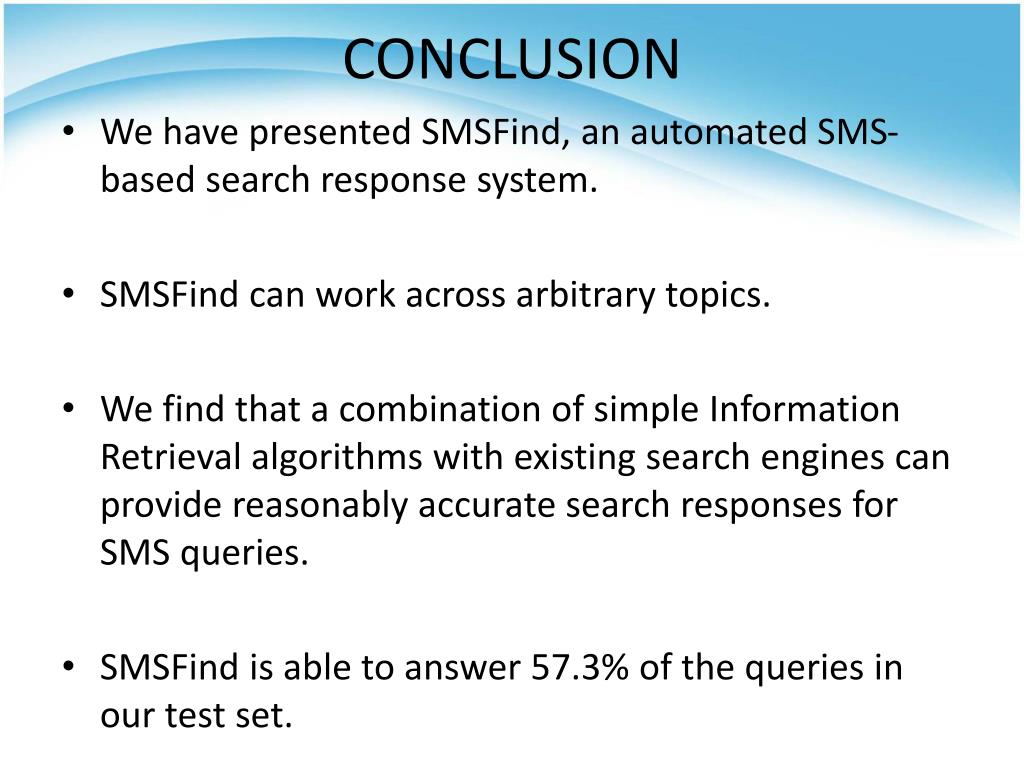 CONCLUSION

• We have presented SMSFind, an automated SMS-based search response system.

• SMSFind can work across arbitrary topics.

• We find that a combination of simple Information Retrieval algorithms with existing search engines can provide reasonably accurate search responses for SMS queries.

• SMSFind is able to answer 57.3% of the queries in our test set.